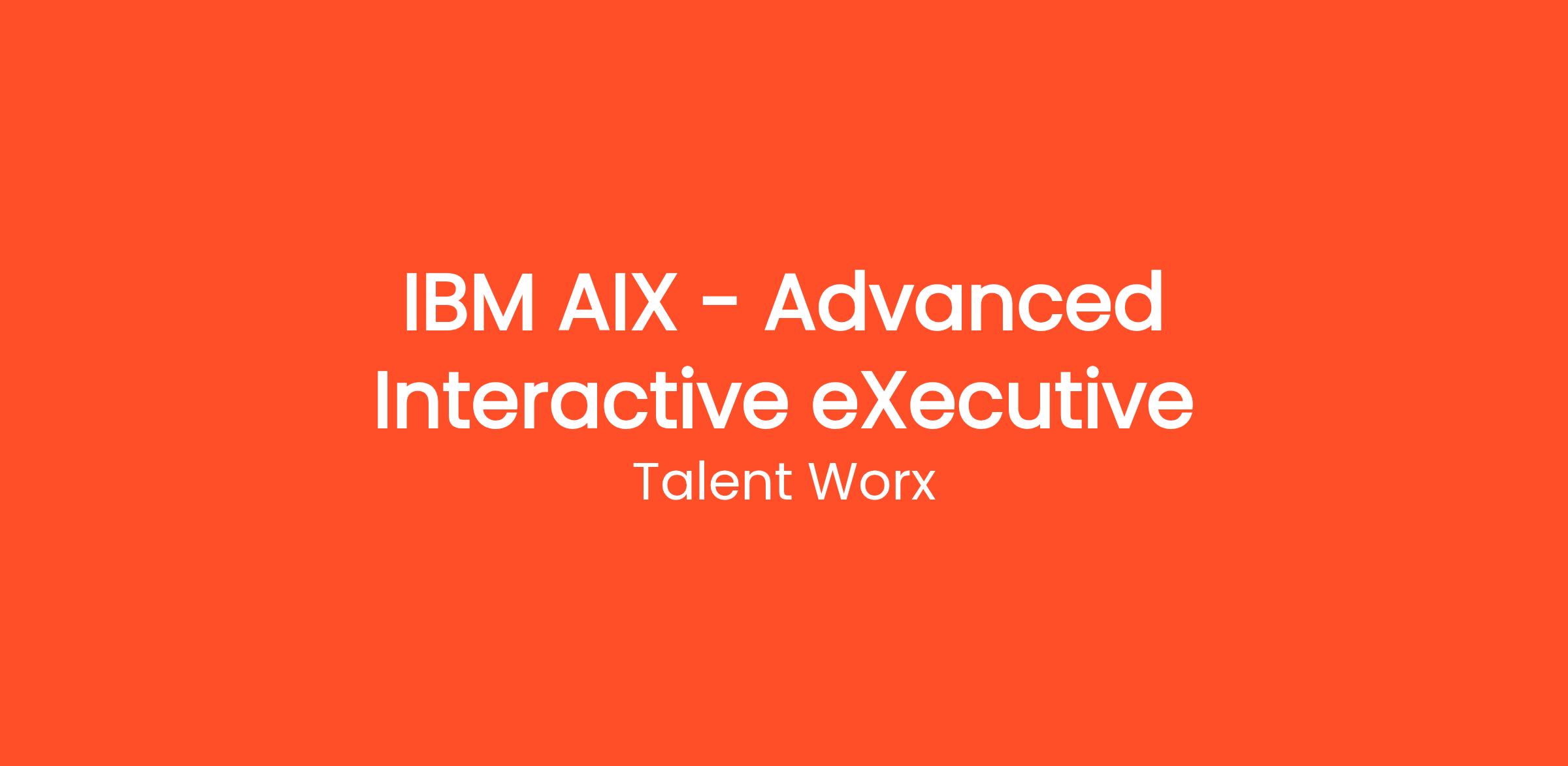 IBM AIX - Advanced Interactive eXecutive

Talent Worx